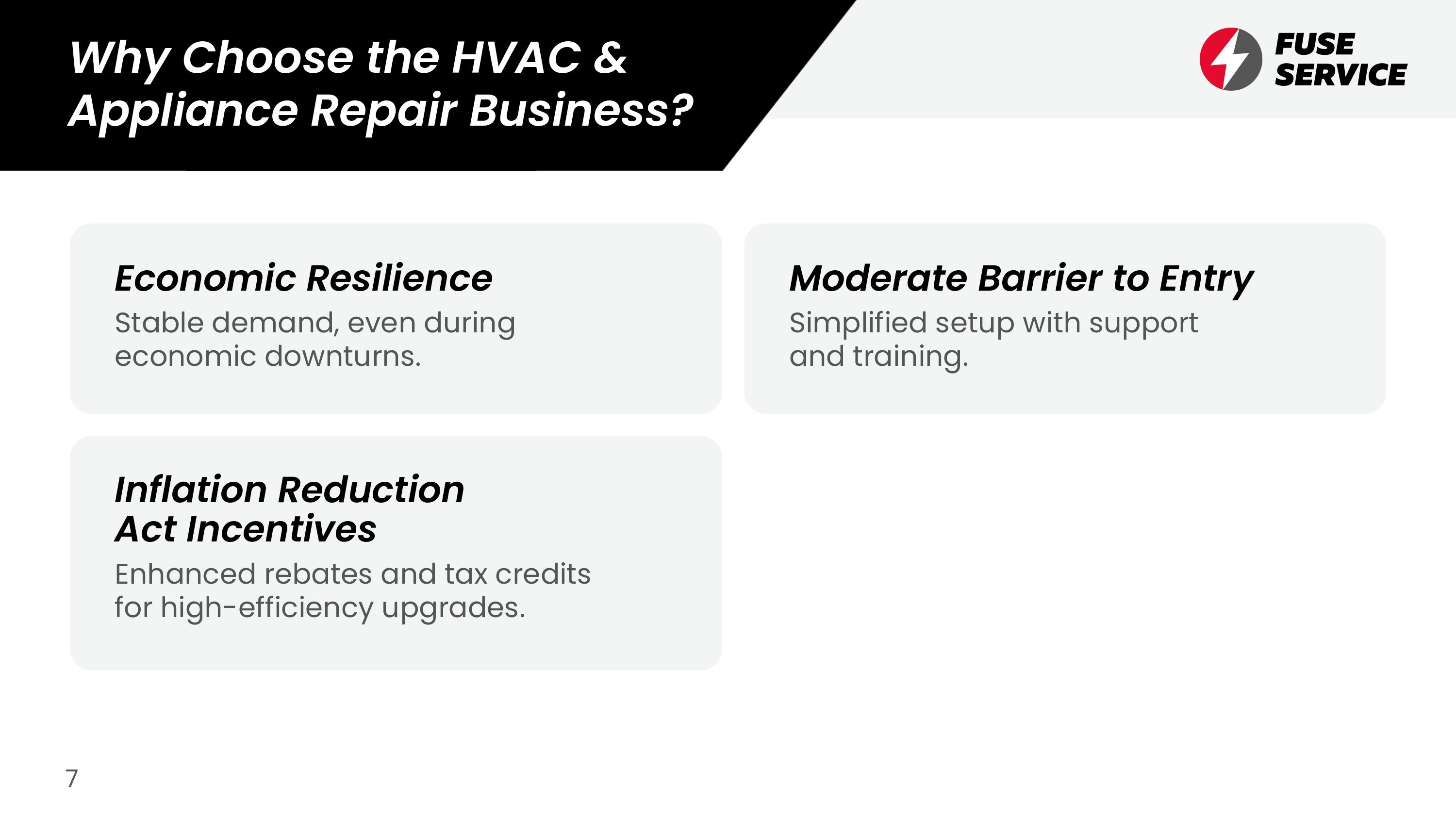 Why Choose the HVAC & Appliance Repair Business?

FUSE SERVICE

Economic Resilience
Stable demand, even during economic downturns.

Moderate Barrier to Entry
Simplified setup with support and training.

Inflation Reduction Act Incentives
Enhanced rebates and tax credits for high-efficiency upgrades.

7